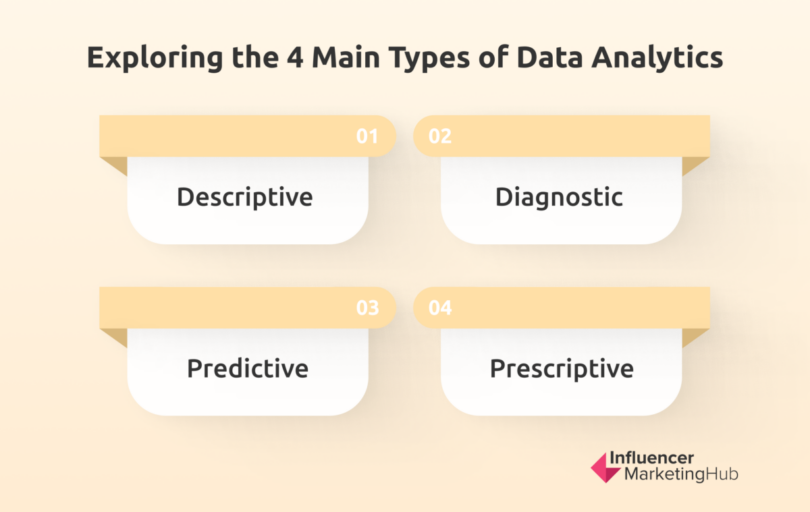 Exploring the 4 Main Types of Data Analytics

01
Descriptive

02
Diagnostic

03
Predictive

04
Prescriptive

Influencer
MarketingHub